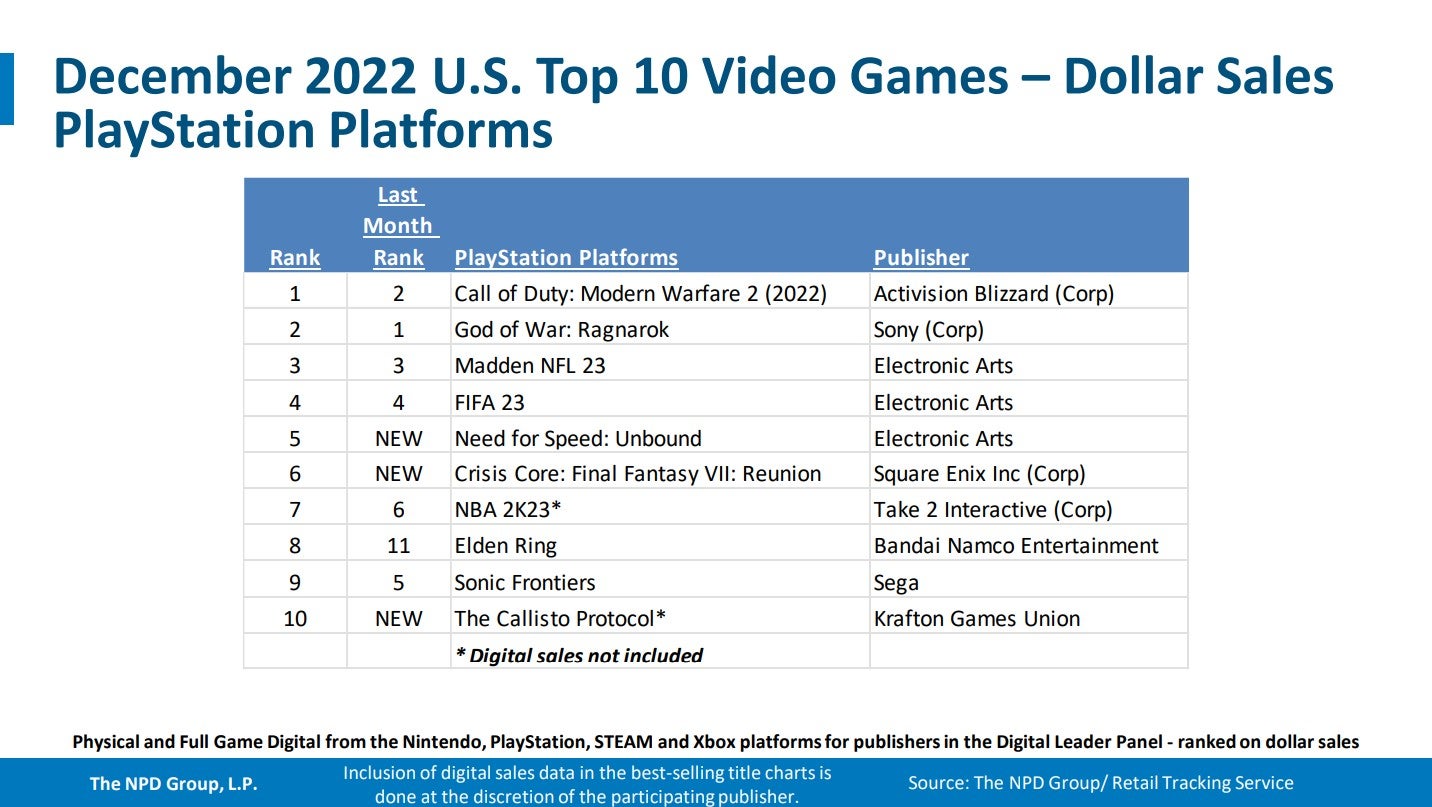 December 2022 U.S. Top 10 Video Games – Dollar Sales
PlayStation Platforms

| Rank | Last Month Rank | PlayStation Platforms | Publisher |
|---|---|---|---|
| 1 | 2 | Call of Duty: Modern Warfare 2 (2022) | Activision Blizzard (Corp) |
| 2 | 1 | God of War: Ragnarok | Sony (Corp) |
| 3 | 3 | Madden NFL 23 | Electronic Arts |
| 4 | 4 | FIFA 23 | Electronic Arts |
| 5 | NEW | Need for Speed: Unbound | Electronic Arts |
| 6 | NEW | Crisis Core: Final Fantasy VII: Reunion | Square Enix Inc (Corp) |
| 7 | 6 | NBA 2K23* | Take 2 Interactive (Corp) |
| 8 | 11 | Elden Ring | Bandai Namco Entertainment |
| 9 | 5 | Sonic Frontiers | Sega |
| 10 | NEW | The Callisto Protocol* | Krafton Games Union |
| | | * Digital sales not included | |

Physical and Full Game Digital from the Nintendo, PlayStation, STEAM and Xbox platforms for publishers in the Digital Leader Panel - ranked on dollar sales

The NPD Group, L.P.

Inclusion of digital sales data in the best-selling title charts is done at the discretion of the participating publisher.

Source: The NPD Group/ Retail Tracking Service